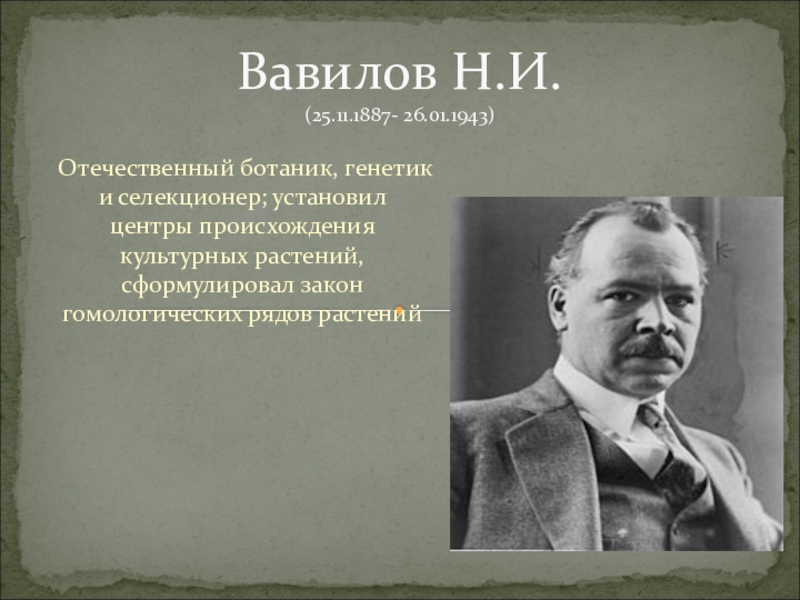 Вавилов Н.И.
(25.11.1887- 26.01.1943)

Отечественный ботаник, генетик и селекционер; установил центры происхождения культурных растений, сформулировал закон гомологических рядов растений